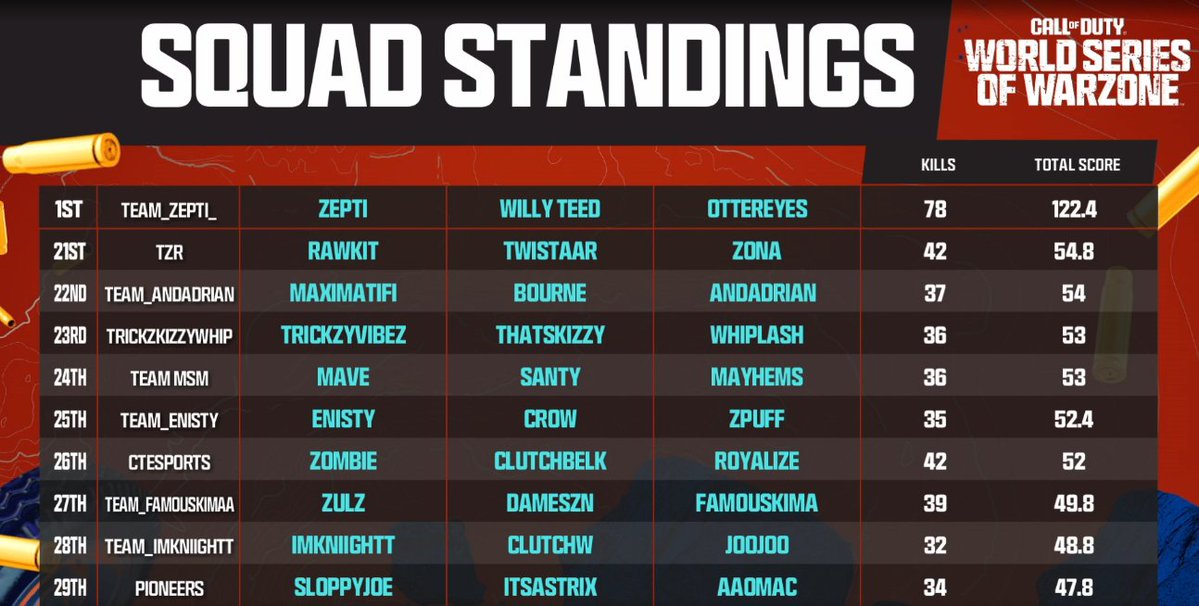 SQUAD STANDINGS

CALL OF DUTY WORLD SERIES OF WARZONE

| | | | | | KILLS | TOTAL SCORE |
|---|---|---|---|---|---|---|
| 1ST | TEAM_ZEPTI_ | ZEPTI | WILLY TEED | OTTEREYES | 78 | 122.4 |
| 21ST | TZR | RAWKIT | TWISTAAR | ZONA | 42 | 54.8 |
| 22ND | TEAM_ANDADRIAN | MAXIMATIFI | BOURNE | ANDADRIAN | 37 | 54 |
| 23RD | TRICKZKIZZYWHIP | TRICKZYVIBEZ | THATSKIZZY | WHIPLASH | 36 | 53 |
| 24TH | TEAM MSM | MAVE | SANTY | MAYHEMS | 36 | 53 |
| 25TH | TEAM_ENISTY | ENISTY | CROW | ZPUFF | 35 | 52.4 |
| 26TH | CTESPORTS | ZOMBIE | CLUTCHBELK | ROYALIZE | 42 | 52 |
| 27TH | TEAM_FAMOUSKIMAA | ZULZ | DAMESZN | FAMOUSKIMA | 39 | 49.8 |
| 28TH | TEAM_IMKNIIGHTT | IMKNIIGHTT | CLUTCHW | JOOJOO | 32 | 48.8 |
| 29TH | PIONEERS | SLOPPYJOE | ITSASTRIX | AAOMAC | 34 | 47.8 |